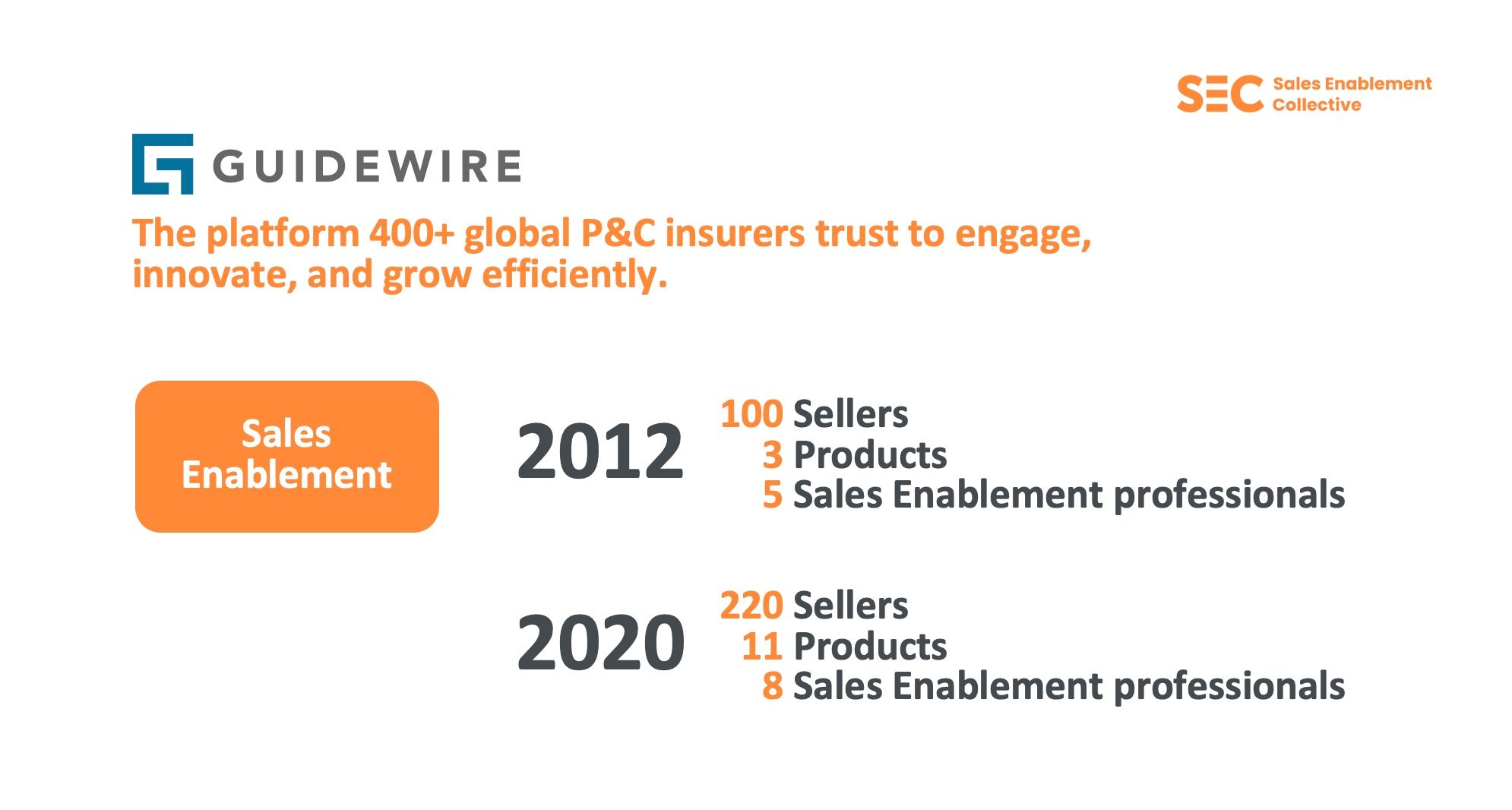 SEC Sales Enablement Collective

GUIDEWIRE

The platform 400+ global P&C insurers trust to engage, innovate, and grow efficiently.

Sales Enablement

2012

100 Sellers
3 Products
5 Sales Enablement professionals

2020

220 Sellers
11 Products
8 Sales Enablement professionals